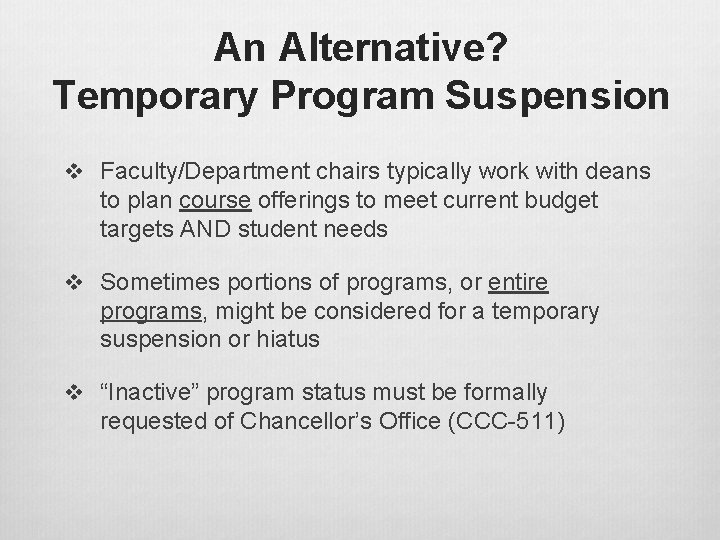 An Alternative?
Temporary Program Suspension

❖ Faculty/Department chairs typically work with deans to plan course offerings to meet current budget targets AND student needs

❖ Sometimes portions of programs, or entire programs, might be considered for a temporary suspension or hiatus

❖ “Inactive” program status must be formally requested of Chancellor’s Office (CCC-511)